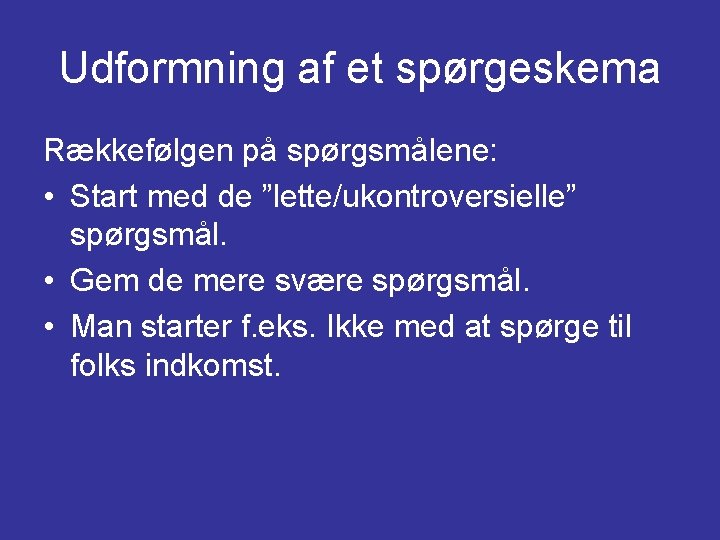 Udformning af et spørgeskema

Rækkefølgen på spørgsmålene:

• Start med de ”lette/ukontroversielle” spørgsmål.
• Gem de mere svære spørgsmål.
• Man starter f.eks. Ikke med at spørge til folks indkomst.